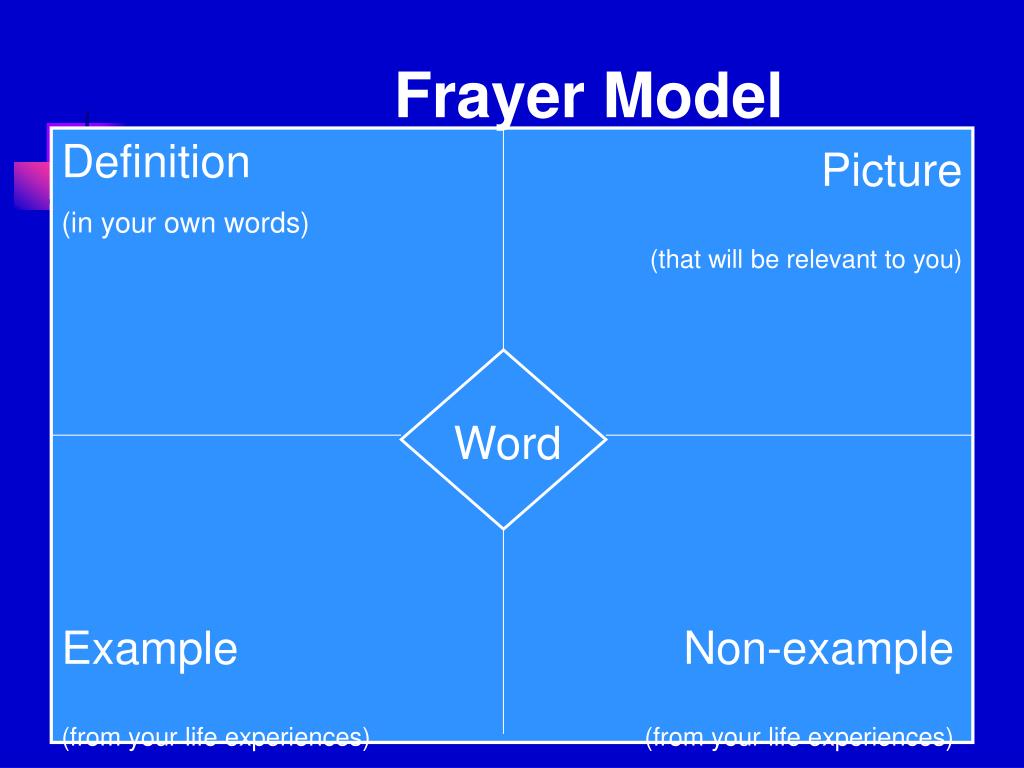 Frayer Model

Definition

(in your own words)

Picture

(that will be relevant to you)

Word

Example

(from your life experiences)

Non-example

(from your life experiences)